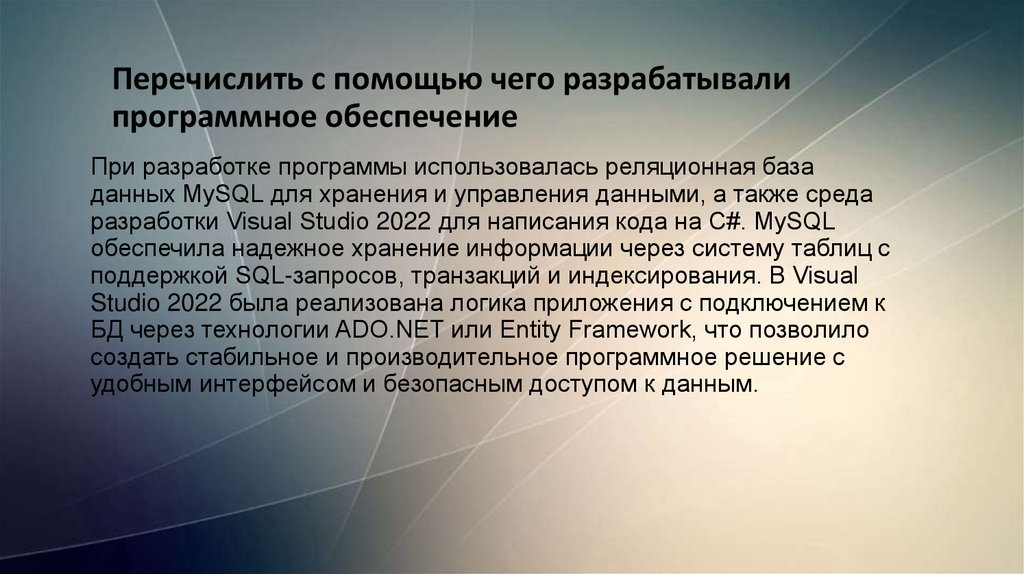 Перечислить с помощью чего разрабатывали программное обеспечение

При разработке программы использовалась реляционная база данных MySQL для хранения и управления данными, а также среда разработки Visual Studio 2022 для написания кода на C#. MySQL обеспечила надежное хранение информации через систему таблиц с поддержкой SQL-запросов, транзакций и индексирования. В Visual Studio 2022 была реализована логика приложения с подключением к БД через технологии ADO.NET или Entity Framework, что позволило создать стабильное и производительное программное решение с удобным интерфейсом и безопасным доступом к данным.